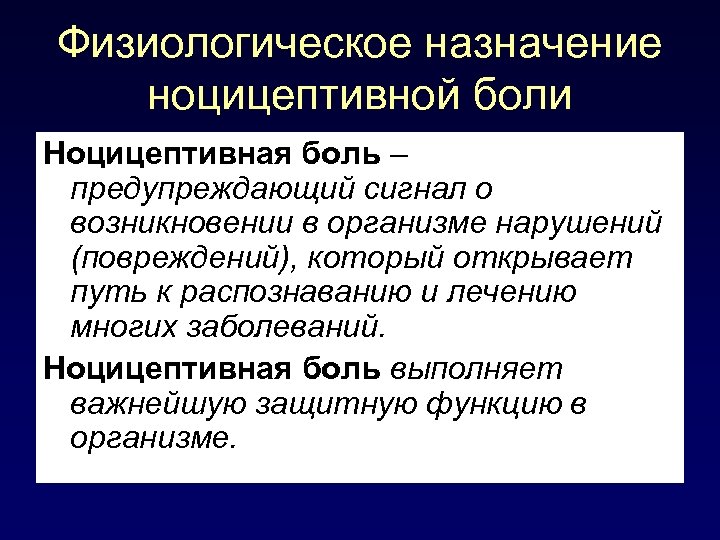 Физиологическое назначение ноцицептивной боли

Ноцицептивная боль – предупреждающий сигнал о возникновении в организме нарушений (повреждений), который открывает путь к распознаванию и лечению многих заболеваний.

Ноцицептивная боль выполняет важнейшую защитную функцию в организме.